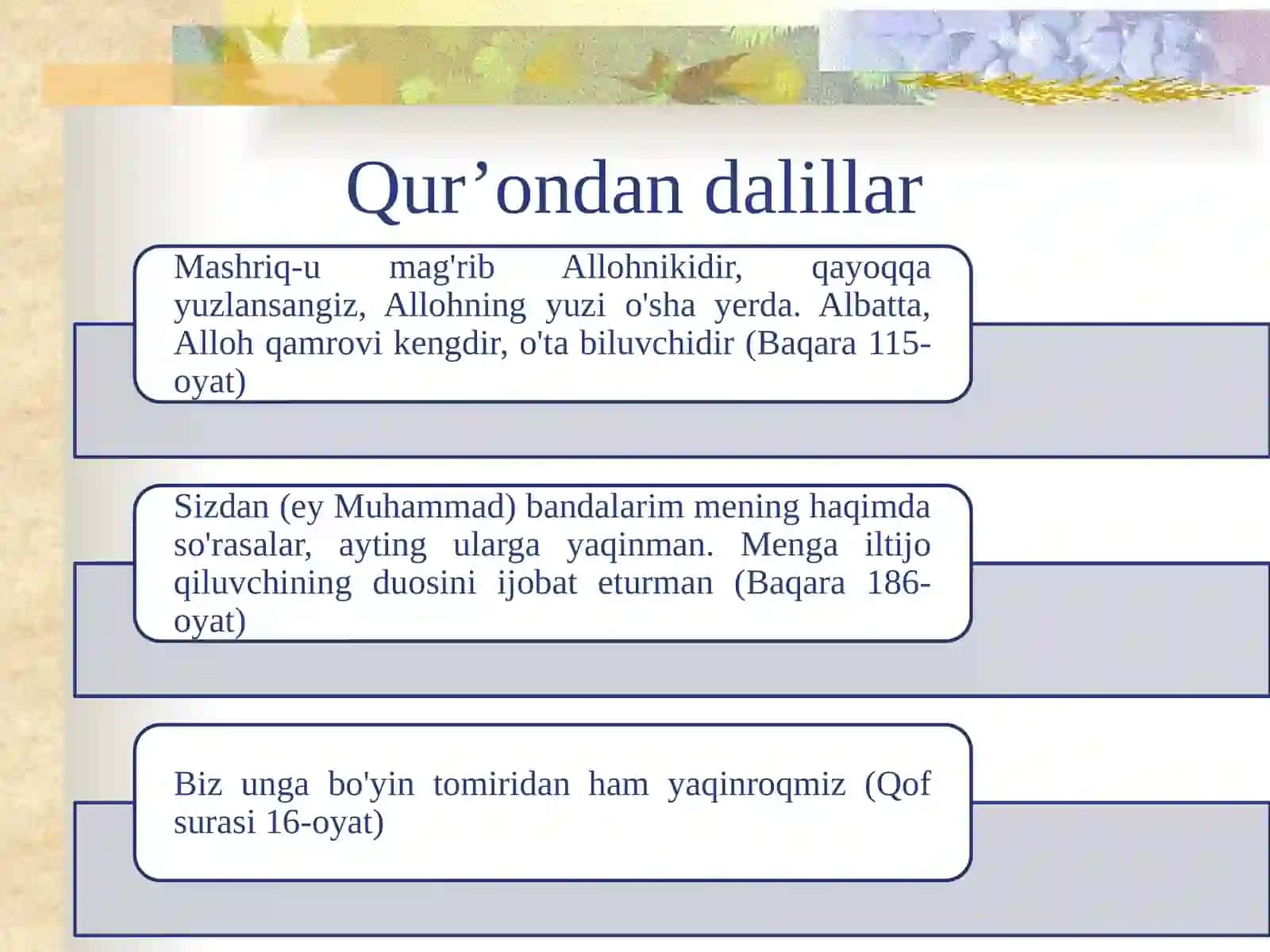 Qur’ondan dalillar

Mashriq-u mag'rib Allohnikidir, qayoqqa yuzlansangiz, Allohning yuzi o'sha yerda. Albatta, Alloh qamrovi kengdir, o'ta biluvchidir (Baqara 115-oyat)

Sizdan (ey Muhammad) bandalarim mening haqimda so'rasalar, ayting ularga yaqinman. Menga iltijo qiluvchining duosini ijobat eturman (Baqara 186-oyat)

Biz unga bo'yin tomiridan ham yaqinroqmiz (Qof surasi 16-oyat)